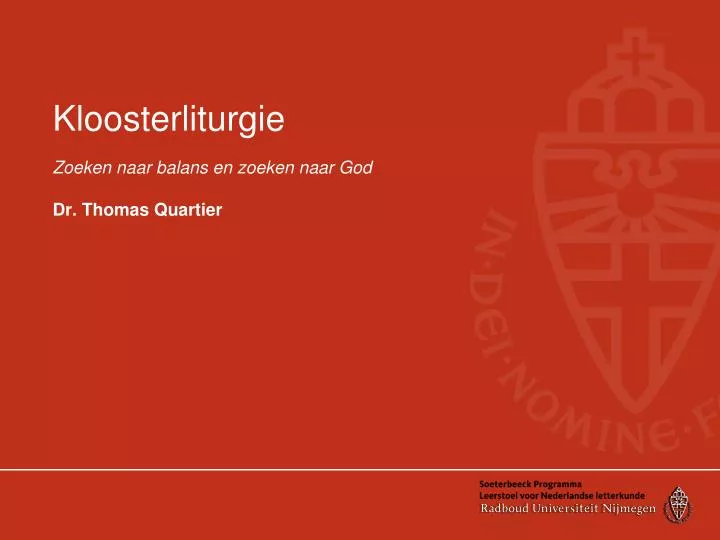 Kloosterliturgie

Zoeken naar balans en zoeken naar God

Dr. Thomas Quartier

IN·DEI·NOMINE·F

Soeterbeeck Programma
Leerstoel voor Nederlandse letterkunde
Radboud Universiteit Nijmegen